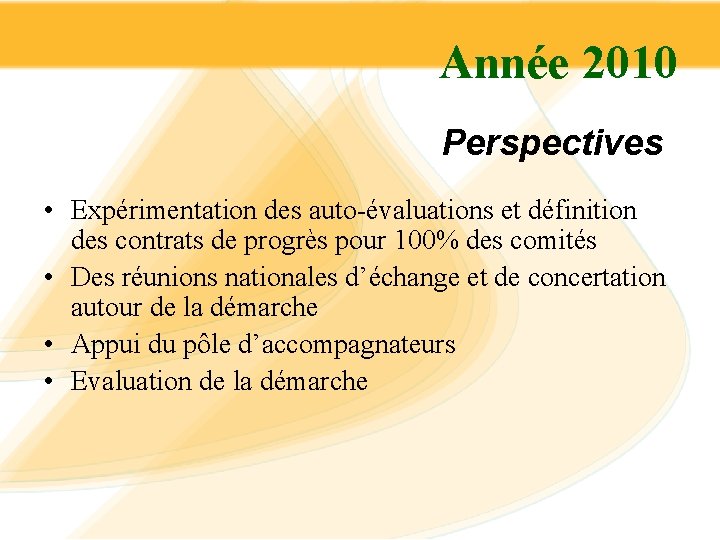 Année 2010

Perspectives

• Expérimentation des auto-évaluations et définition des contrats de progrès pour 100% des comités
• Des réunions nationales d’échange et de concertation autour de la démarche
• Appui du pôle d’accompagnateurs
• Evaluation de la démarche